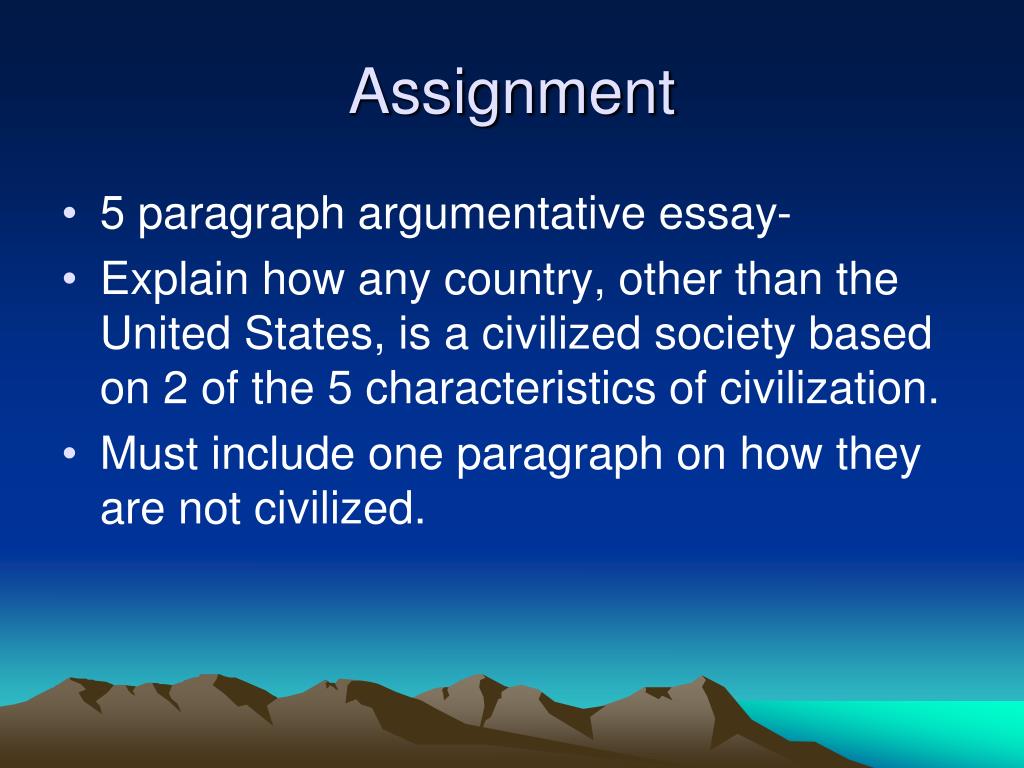 Assignment

• 5 paragraph argumentative essay-
• Explain how any country, other than the United States, is a civilized society based on 2 of the 5 characteristics of civilization.
• Must include one paragraph on how they are not civilized.